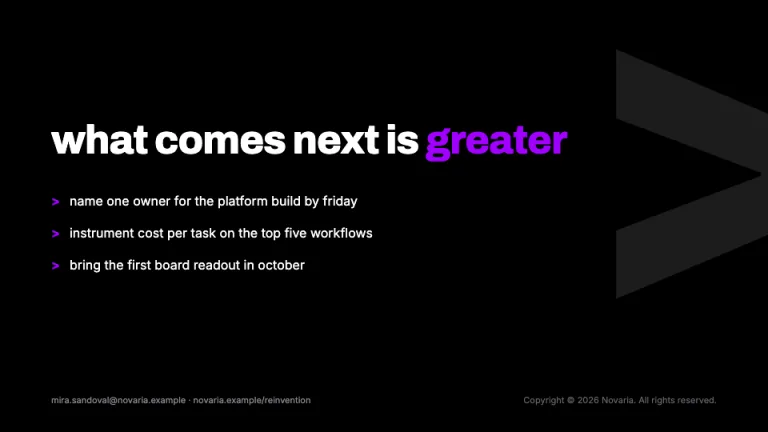 what comes next is greater

> name one owner for the platform build by friday

> instrument cost per task on the top five workflows

> bring the first board readout in october

mira.sandoval@novaria.example · novaria.example/reinvention

Copyright © 2026 Novaria. All rights reserved.